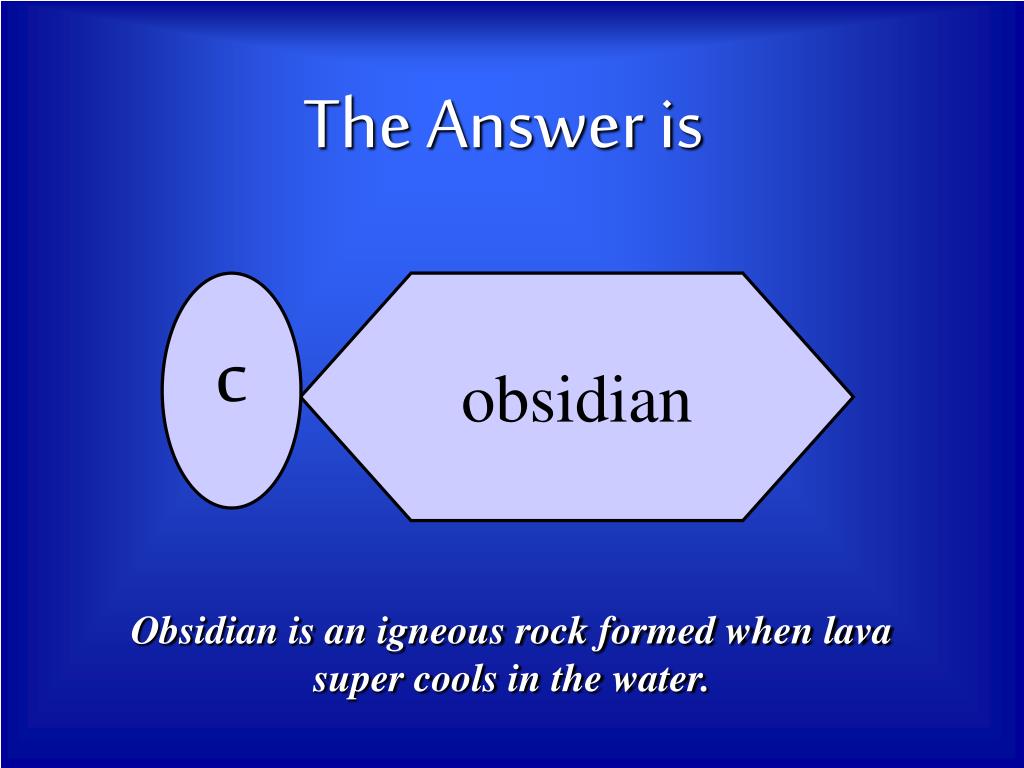 The Answer is

c

obsidian

Obsidian is an igneous rock formed when lava super cools in the water.